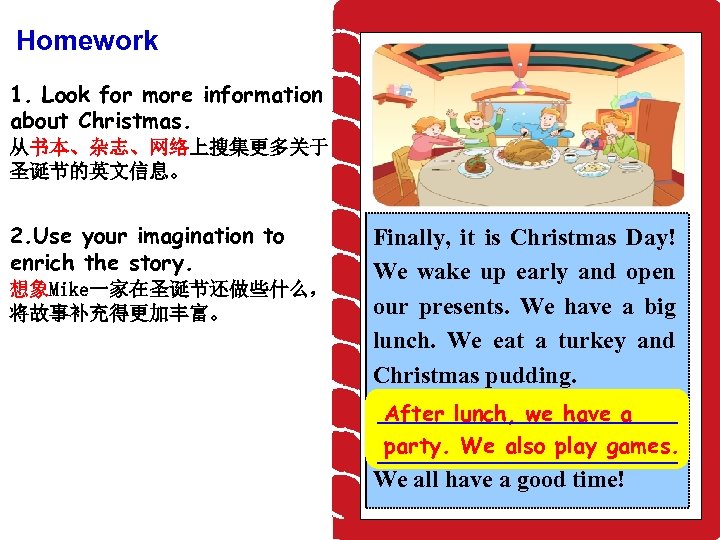 Homework

1. Look for more information about Christmas.
从书本、杂志、网络上搜集更多关于圣诞节的英文信息。

2.Use your imagination to enrich the story.
想象Mike一家在圣诞节还做些什么，将故事补充得更加丰富。

Finally, it is Christmas Day! We wake up early and open our presents. We have a big lunch. We eat a turkey and Christmas pudding.

After lunch, we have a party. We also play games.

We all have a good time!